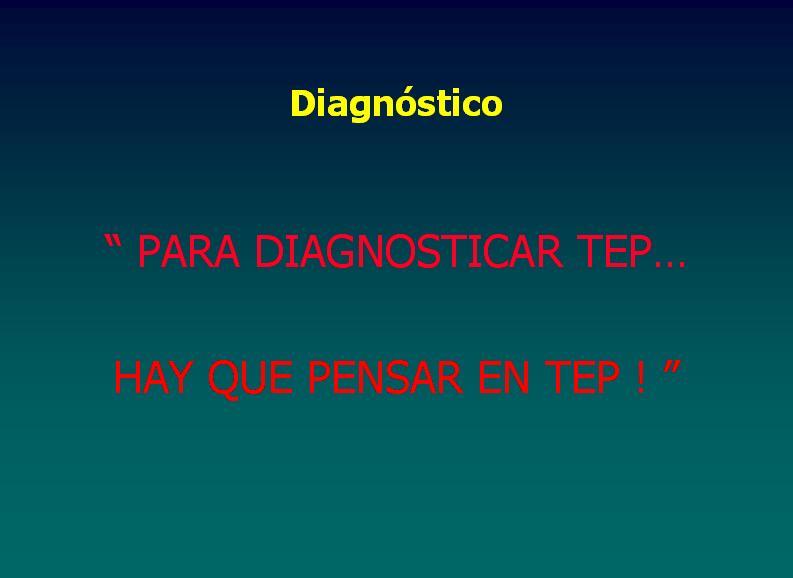 Diagnóstico

“ PARA DIAGNOSTICAR TEP…

HAY QUE PENSAR EN TEP ! ”